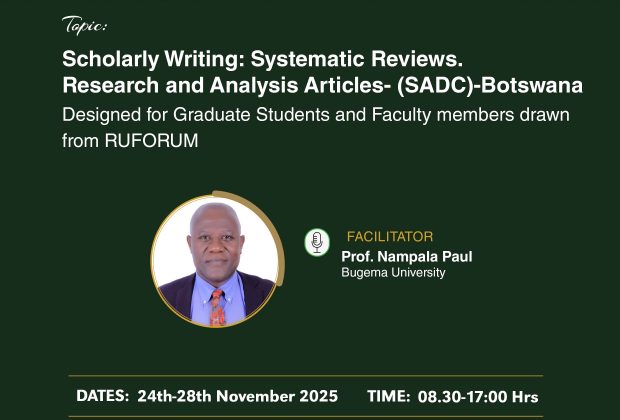 Topic:

Scholarly Writing: Systematic Reviews. Research and Analysis Articles- (SADC)-Botswana

Designed for Graduate Students and Faculty members drawn from RUFORUM

FACILITATOR
Prof. Nampala Paul
Bugema University

DATES: 24th-28th November 2025 TIME: 08.30-17:00 Hrs